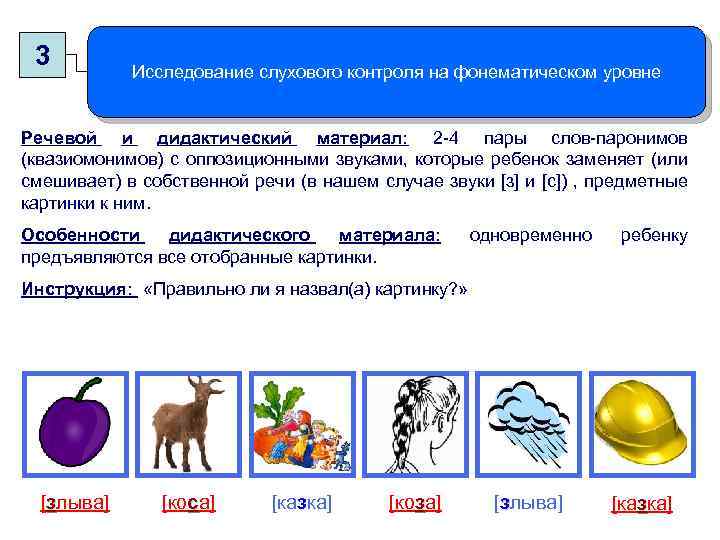 3

Исследование слухового контроля на фонематическом уровне

Речевой и дидактический материал: 2-4 пары слов-паронимов (квазиомонимов) с оппозиционными звуками, которые ребенок заменяет (или смешивает) в собственной речи (в нашем случае звуки [з] и [с]) , предметные картинки к ним.

Особенности дидактического материала: одновременно ребенку предъявляются все отобранные картинки.

Инструкция: «Правильно ли я назвал(а) картинку?»

[злыва] [коса] [казка] [коза] [злыва] [казка]